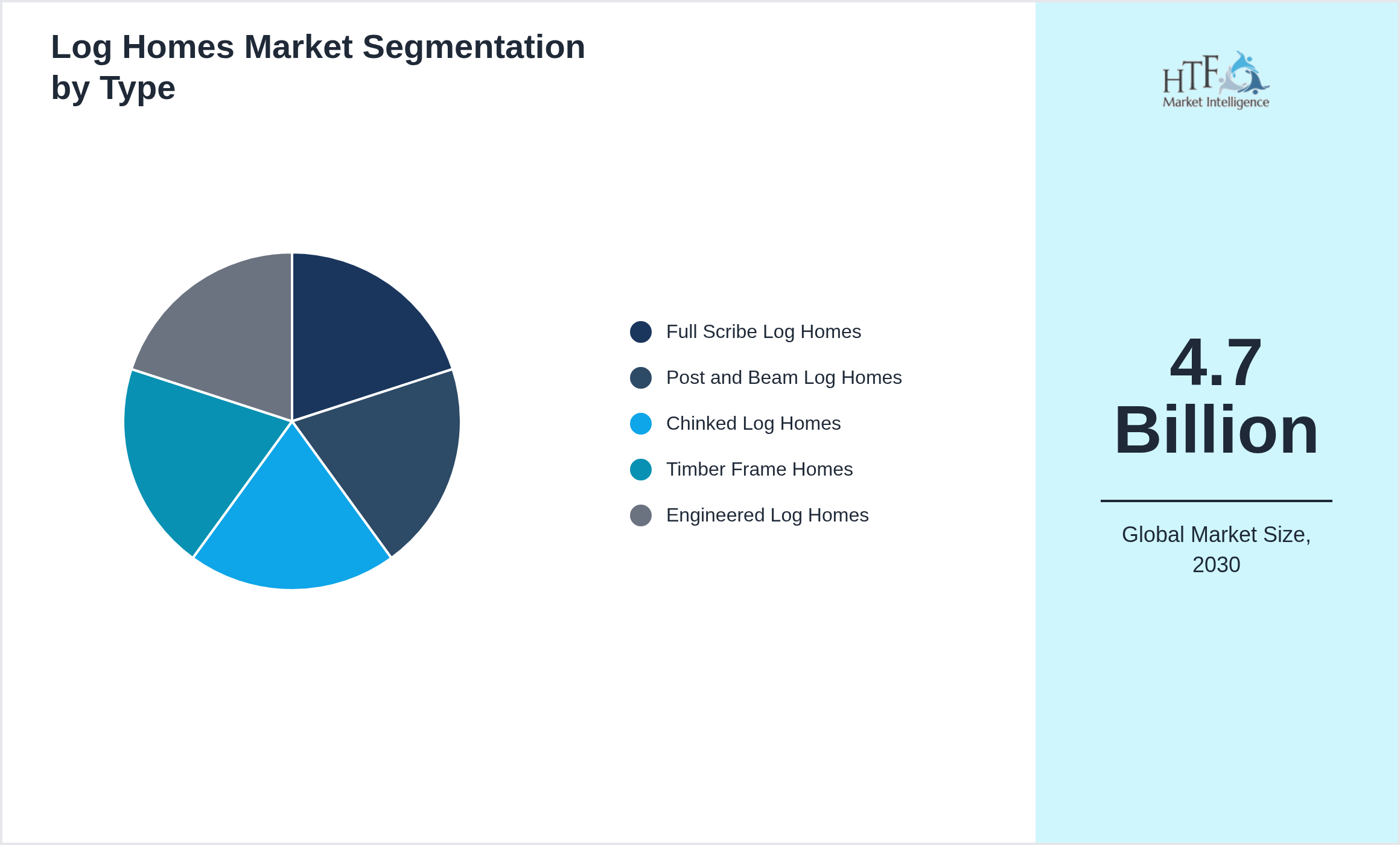 Log Homes Market Segmentation by Type

Full Scribe Log Homes

Post and Beam Log Homes

Chinked Log Homes

Timber Frame Homes

Engineered Log Homes

HTF Market Intelligence

4.7 Billion

Global Market Size, 2030